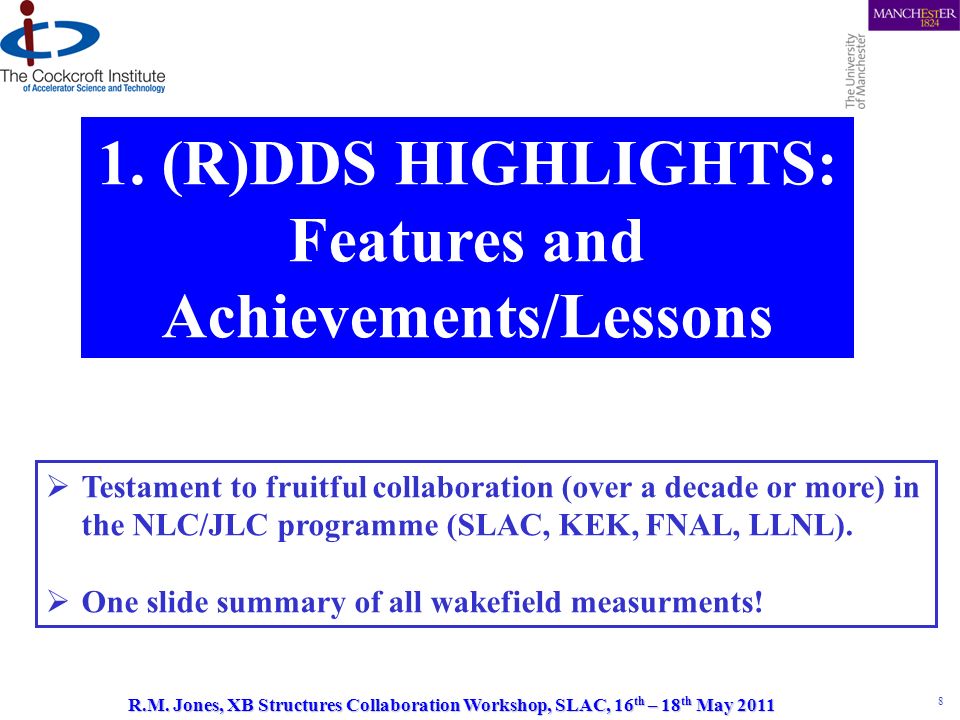 The Cockcroft Institute
of Accelerator Science and Technology

MANCHESTER
1824

The University of Manchester

1. (R)DDS HIGHLIGHTS: Features and Achievements/Lessons

➢ Testament to fruitful collaboration (over a decade or more) in the NLC/JLC programme (SLAC, KEK, FNAL, LLNL).

➢ One slide summary of all wakefield measurments!

R.M. Jones, XB Structures Collaboration Workshop, SLAC, 16$^{th}$ – 18$^{th}$ May 2011

8